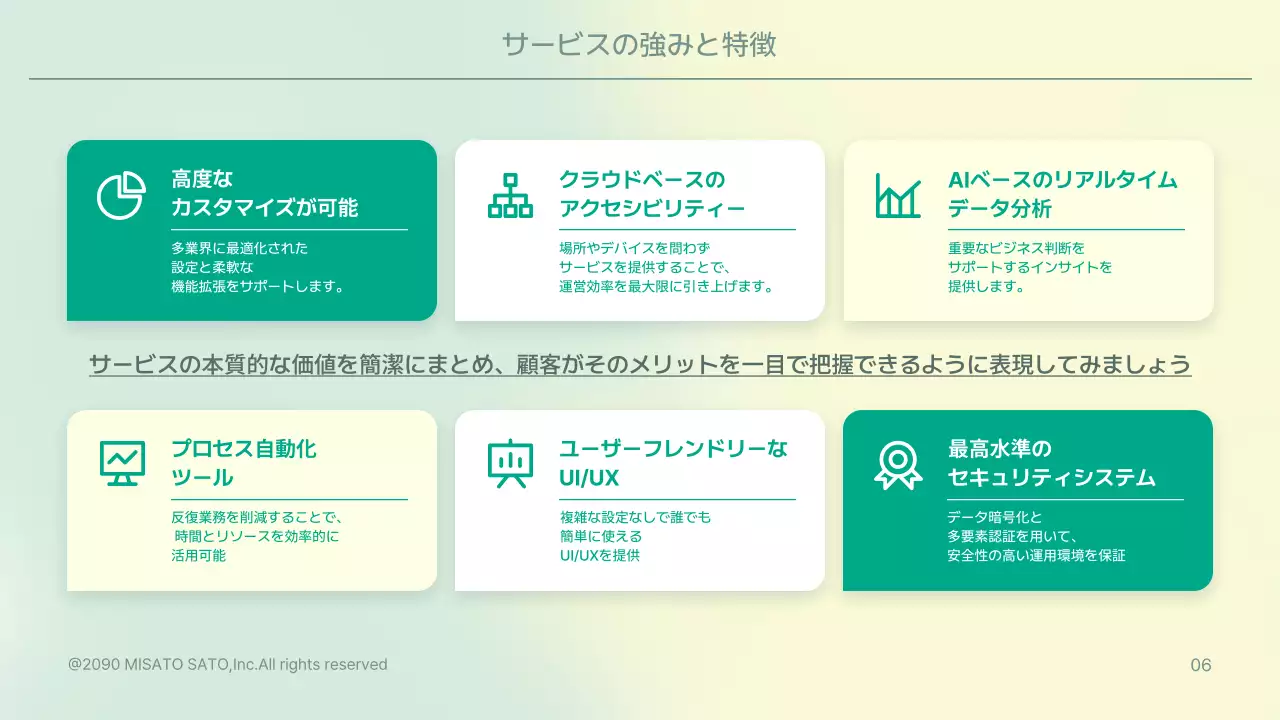 サービスの強みと特徴

高度な
カスタマイズが可能

多業界に最適化された
設定と柔軟な
機能拡張をサポートします。

クラウドベースの
アクセシビリティー

場所やデバイスを問わず
サービスを提供することで、
運営効率を最大限に引き上げます。

AIベースのリアルタイム
データ分析

重要なビジネス判断を
サポートするインサイトを
提供します。

サービスの本質的な価値を簡潔にまとめ、顧客がそのメリットを一目で把握できるように表現してみましょう

プロセス自動化
ツール

反復業務を削減することで、
時間とリソースを効率的に
活用可能

ユーザーフレンドリーな
UI/UX

複雑な設定なしで誰でも
簡単に使える
UI/UXを提供

最高水準の
セキュリティシステム

データ暗号化と
多要素認証を用いて、
安全性の高い運用環境を保証

@2090 MISATO SATO,Inc.All rights reserved

06